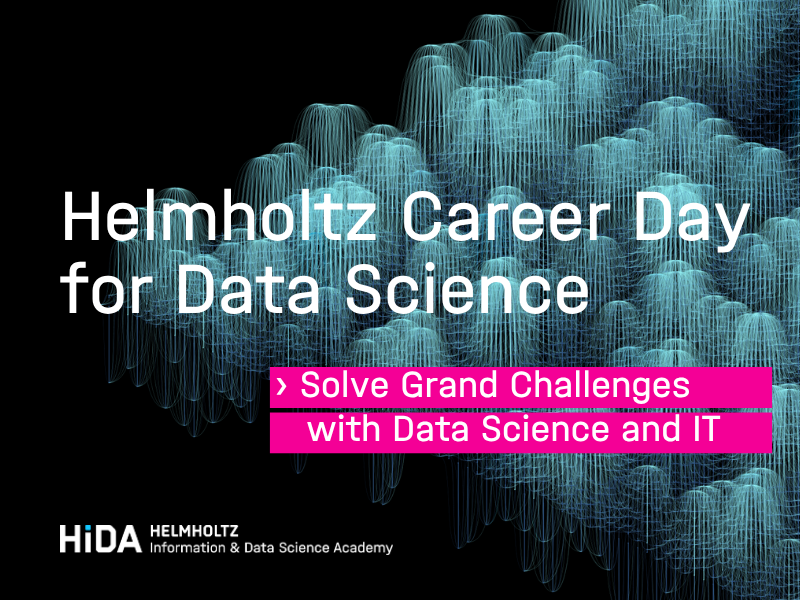 Helmholtz Career Day for Data Science

› Solve Grand Challenges with Data Science and IT

HiDA HELMHOLTZ Information & Data Science Academy